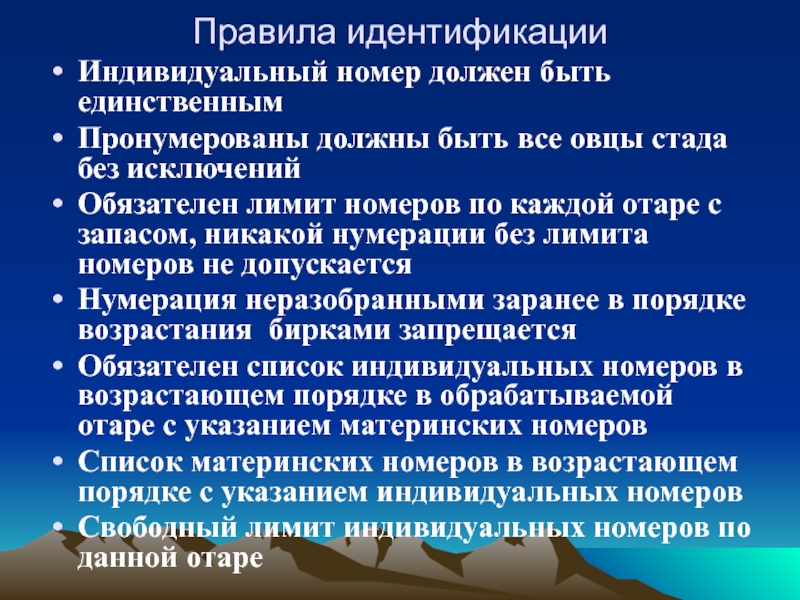 Правила идентификации

• Индивидуальный номер должен быть единственным
• Пронумерованы должны быть все овцы стада без исключений
• Обязателен лимит номеров по каждой отаре с запасом, никакой нумерации без лимита номеров не допускается
• Нумерация неразобранными заранее в порядке возрастания бирками запрещается
• Обязателен список индивидуальных номеров в возрастающем порядке в обрабатываемой отаре с указанием материнских номеров
• Список материнских номеров в возрастающем порядке с указанием индивидуальных номеров
• Свободный лимит индивидуальных номеров по данной отаре